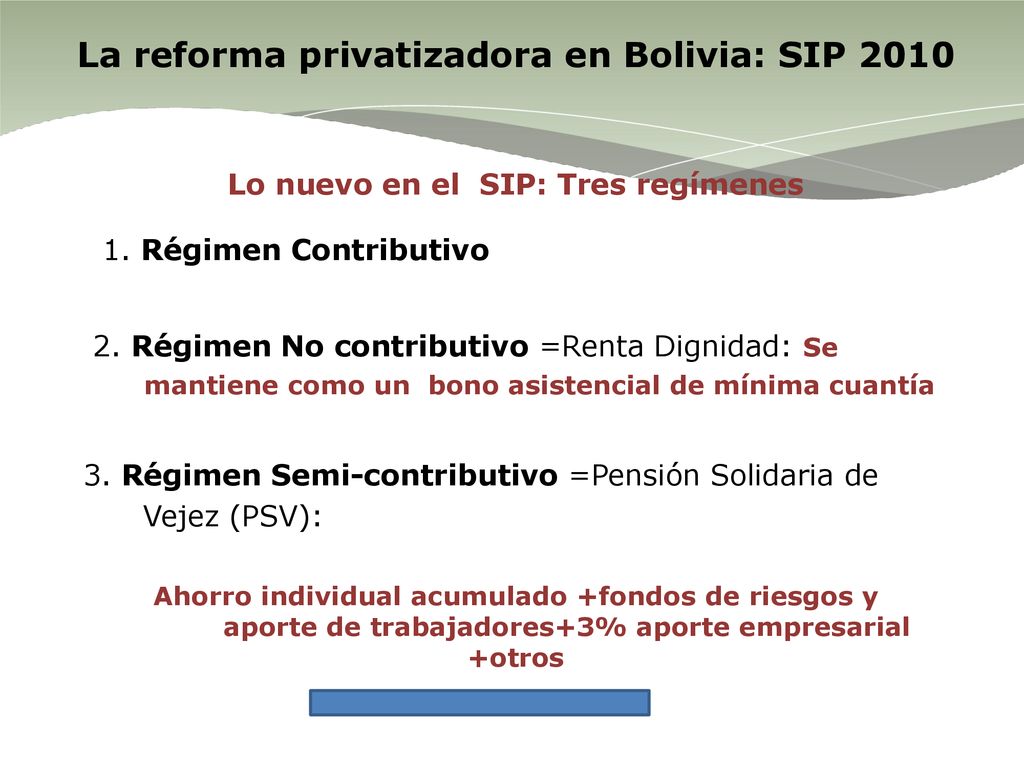 La reforma privatizadora en Bolivia: SIP 2010

Lo nuevo en el SIP: Tres regímenes

1. Régimen Contributivo

2. Régimen No contributivo =Renta Dignidad: Se mantiene como un bono asistencial de mínima cuantía

3. Régimen Semi-contributivo =Pensión Solidaria de Vejez (PSV):

Ahorro individual acumulado +fondos de riesgos y aporte de trabajadores+3% aporte empresarial +otros